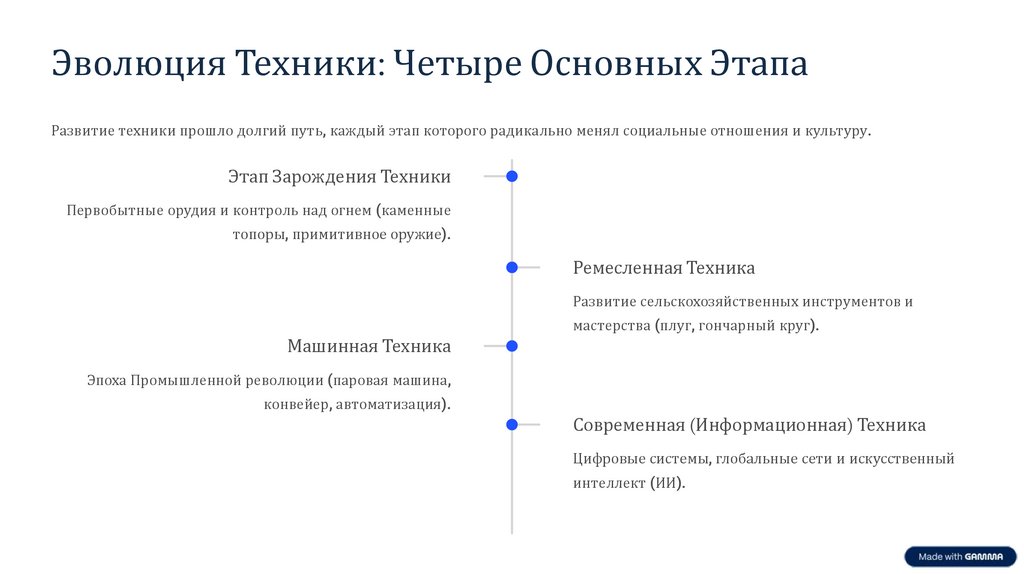 Эволюция Техники: Четыре Основных Этапа

Развитие техники прошло долгий путь, каждый этап которого радикально менял социальные отношения и культуру.

Этап Зарождения Техники

Первобытные орудия и контроль над огнем (каменные топоры, примитивное оружие).

Ремесленная Техника

Развитие сельскохозяйственных инструментов и мастерства (плуг, гончарный круг).

Машинная Техника

Эпоха Промышленной революции (паровая машина, конвейер, автоматизация).

Современная (Информационная) Техника

Цифровые системы, глобальные сети и искусственный интеллект (ИИ).

Made with GAMMA